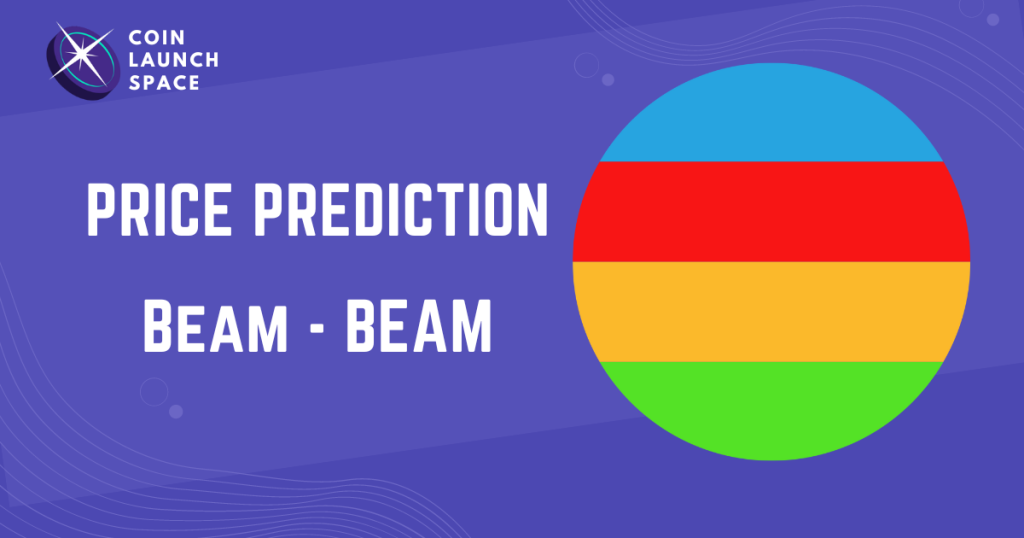 COIN
LAUNCH
SPACE

PRICE PREDICTION

Beam - BEAM